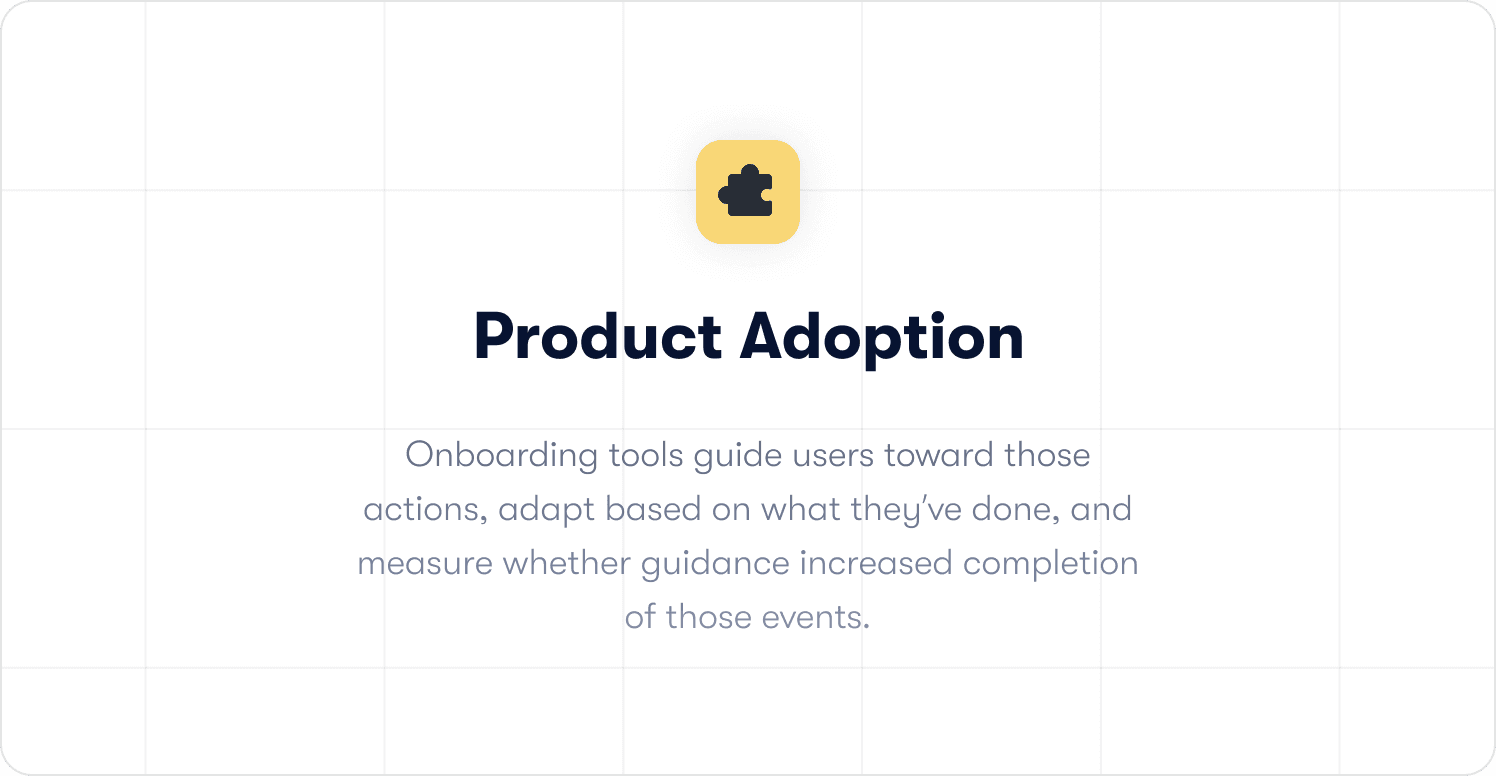 Product Adoption

Onboarding tools guide users toward those actions, adapt based on what they've done, and measure whether guidance increased completion of those events.